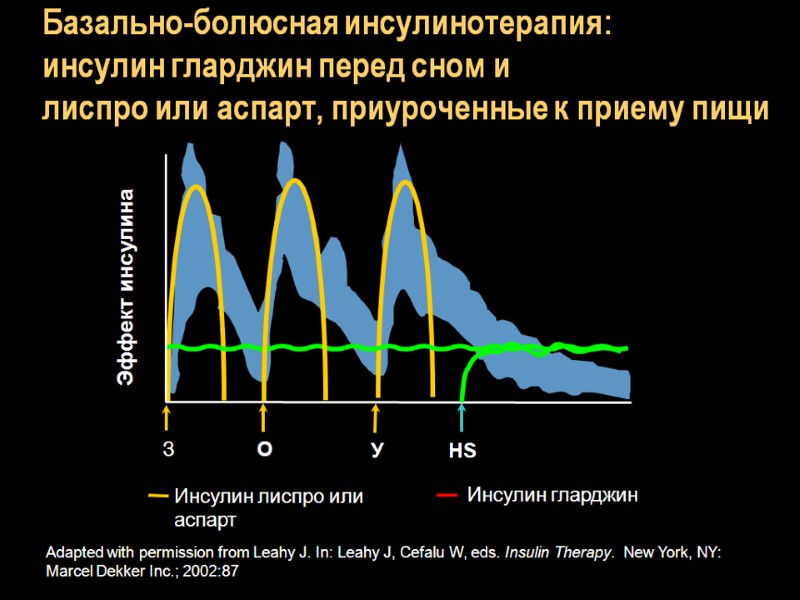 Базально-болюсная инсулинотерапия: инсулин гларджин перед сном и лиспро или аспарт, приуроченные к приему пищи

Эффект инсулина

З
О
У
HS

Инсулин лиспро или аспарт

Инсулин гларджин

Adapted with permission from Leahy J. In: Leahy J, Cefalu W, eds. Insulin Therapy. New York, NY: Marcel Dekker Inc.; 2002:87